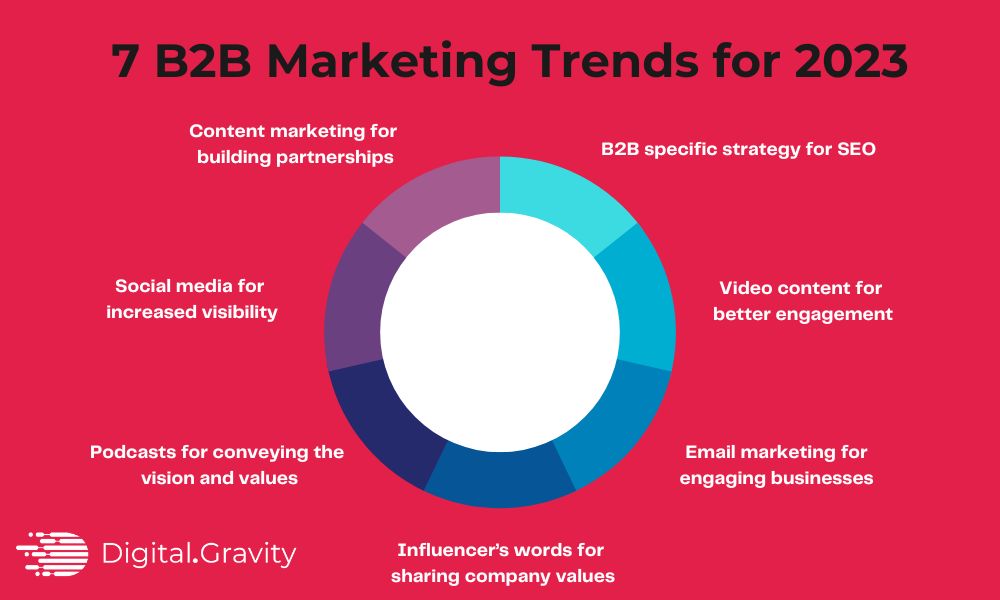 7 B2B Marketing Trends for 2023

B2B specific strategy for SEO

Video content for better engagement

Email marketing for engaging businesses

Influencer's words for sharing company values

Podcasts for conveying the vision and values

Social media for increased visibility

Content marketing for building partnerships

Digital.Gravity